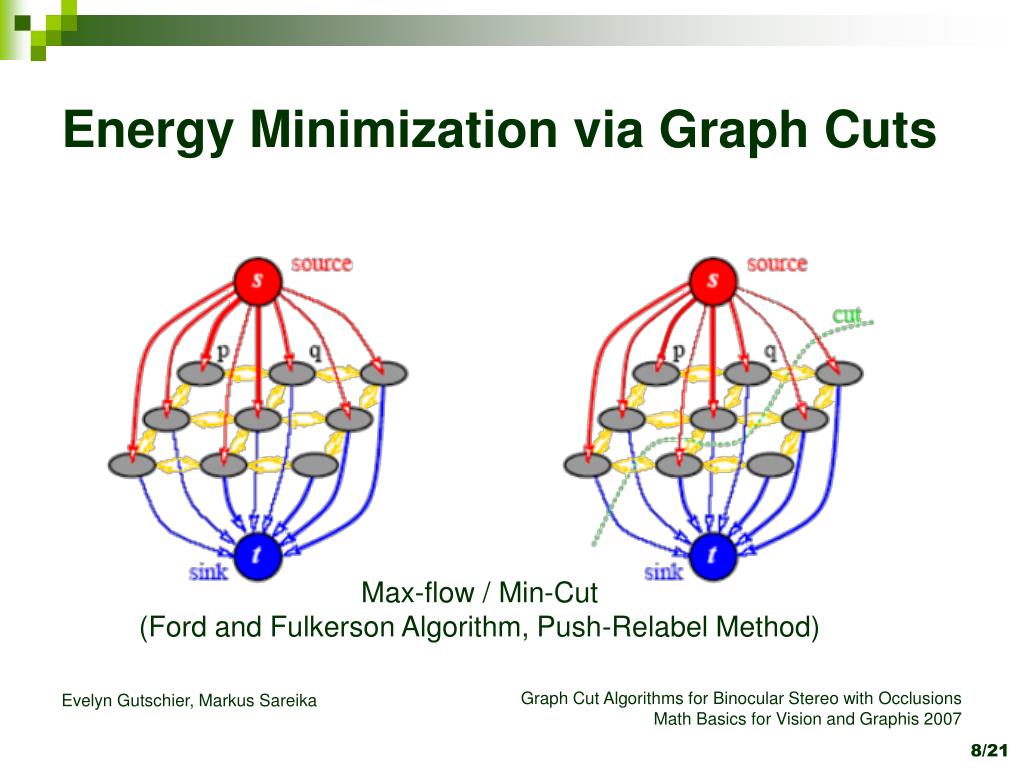 Energy Minimization via Graph Cuts

s source
p q
t sink

s source
cut
p q
t sink

Max-flow / Min-Cut
(Ford and Fulkerson Algorithm, Push-Relabel Method)

Evelyn Gutschier, Markus Sareika

Graph Cut Algorithms for Binocular Stereo with Occlusions
Math Basics for Vision and Graphis 2007

8/21